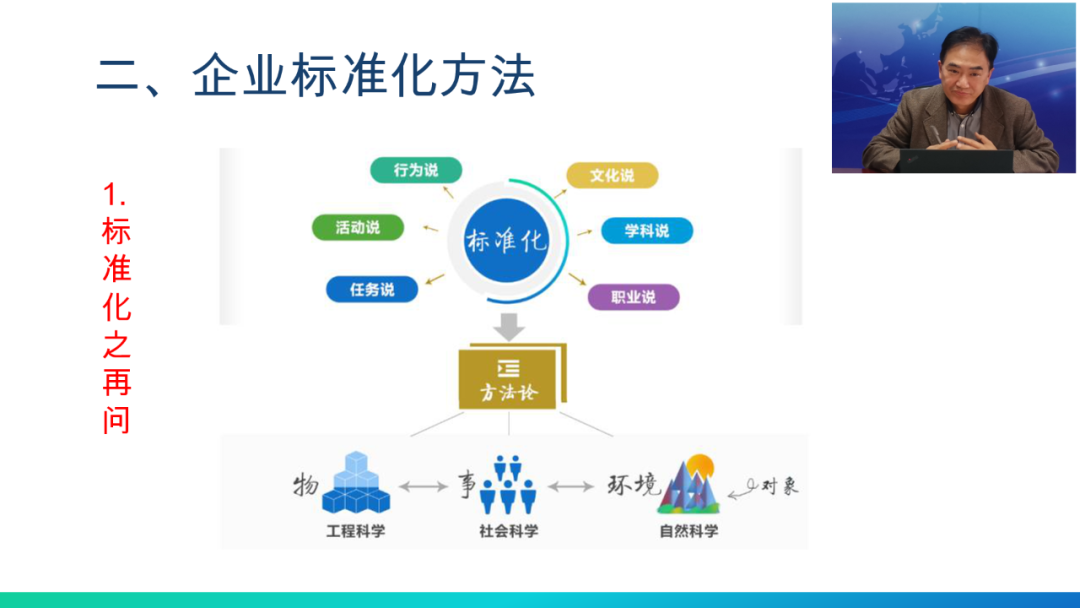 二、企业标准化方法

1. 标准化之再问

行为说
活动说
任务说
标准化
文化说
学科说
职业说

方法论

物
工程科学
事
社会科学
环境
自然科学
对象